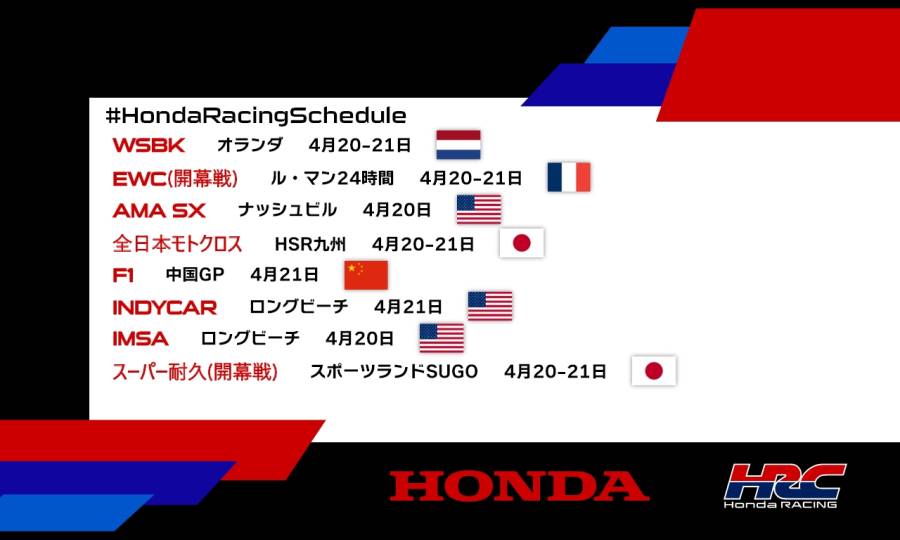 #HondaRacingSchedule

WSBK オランダ 4月20-21日

EWC(開幕戦) ル・マン24時間 4月20-21日

AMA SX ナッシュビル 4月20日

全日本モトクロス HSR九州 4月20-21日

F1 中国GP 4月21日

INDYCAR ロングビーチ 4月21日

IMSA ロングビーチ 4月20日

スーパー耐久(開幕戦) スポーツランドSUGO 4月20-21日

HONDA

HRC Honda RACING